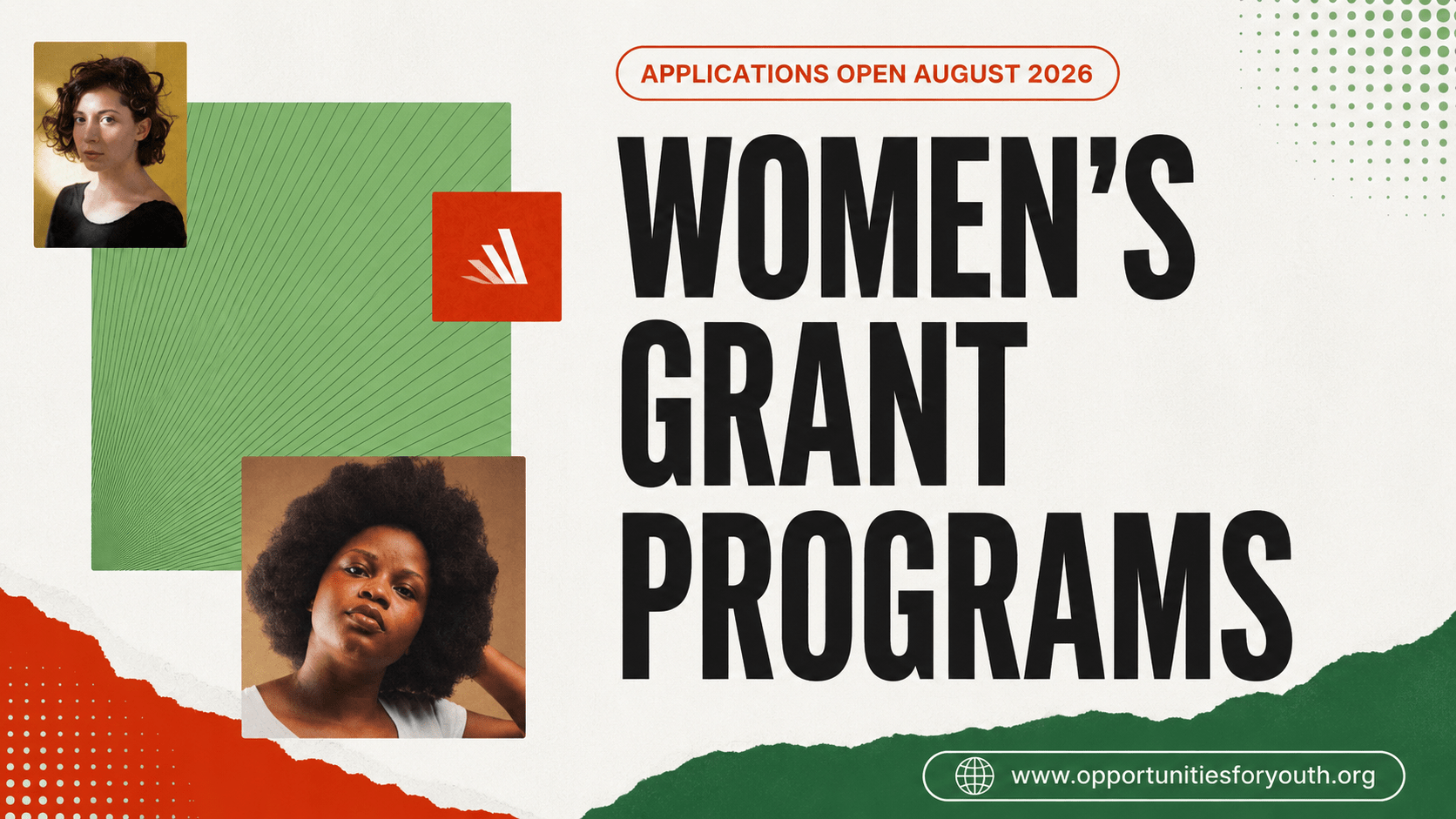 APPLICATIONS OPEN AUGUST 2026

WOMEN'S GRANT PROGRAMS

www.opportunitiesforyouth.org